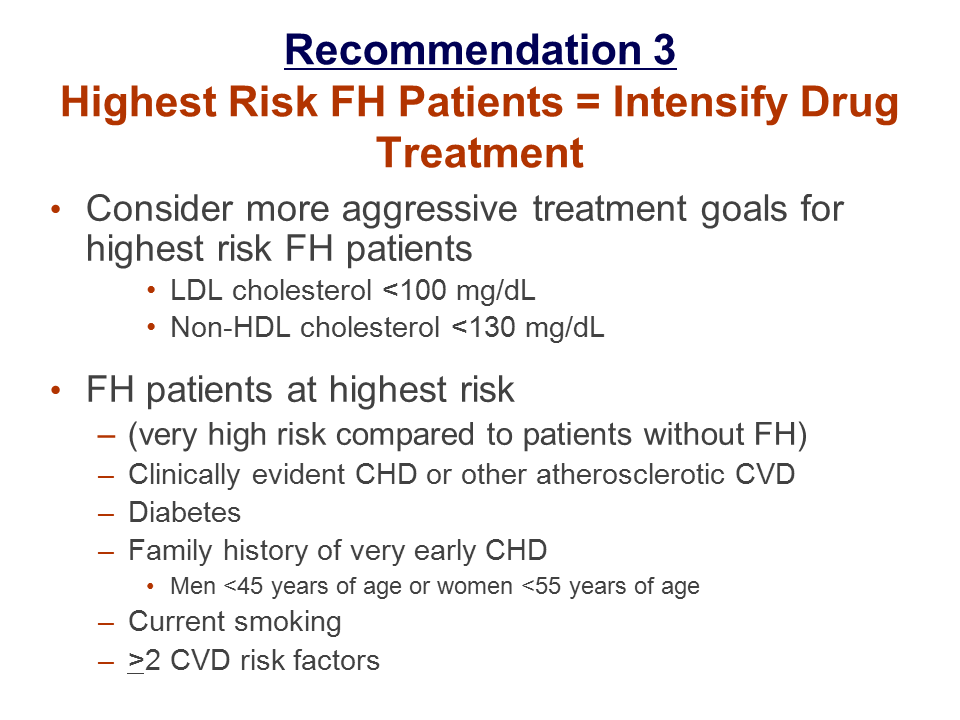 Recommendation 3
Highest Risk FH Patients = Intensify Drug Treatment

• Consider more aggressive treatment goals for highest risk FH patients
  • LDL cholesterol <100 mg/dL
  • Non-HDL cholesterol <130 mg/dL

• FH patients at highest risk
  – (very high risk compared to patients without FH)
  – Clinically evident CHD or other atherosclerotic CVD
  – Diabetes
  – Family history of very early CHD
    • Men <45 years of age or women <55 years of age
  – Current smoking
  – $\geq$2 CVD risk factors